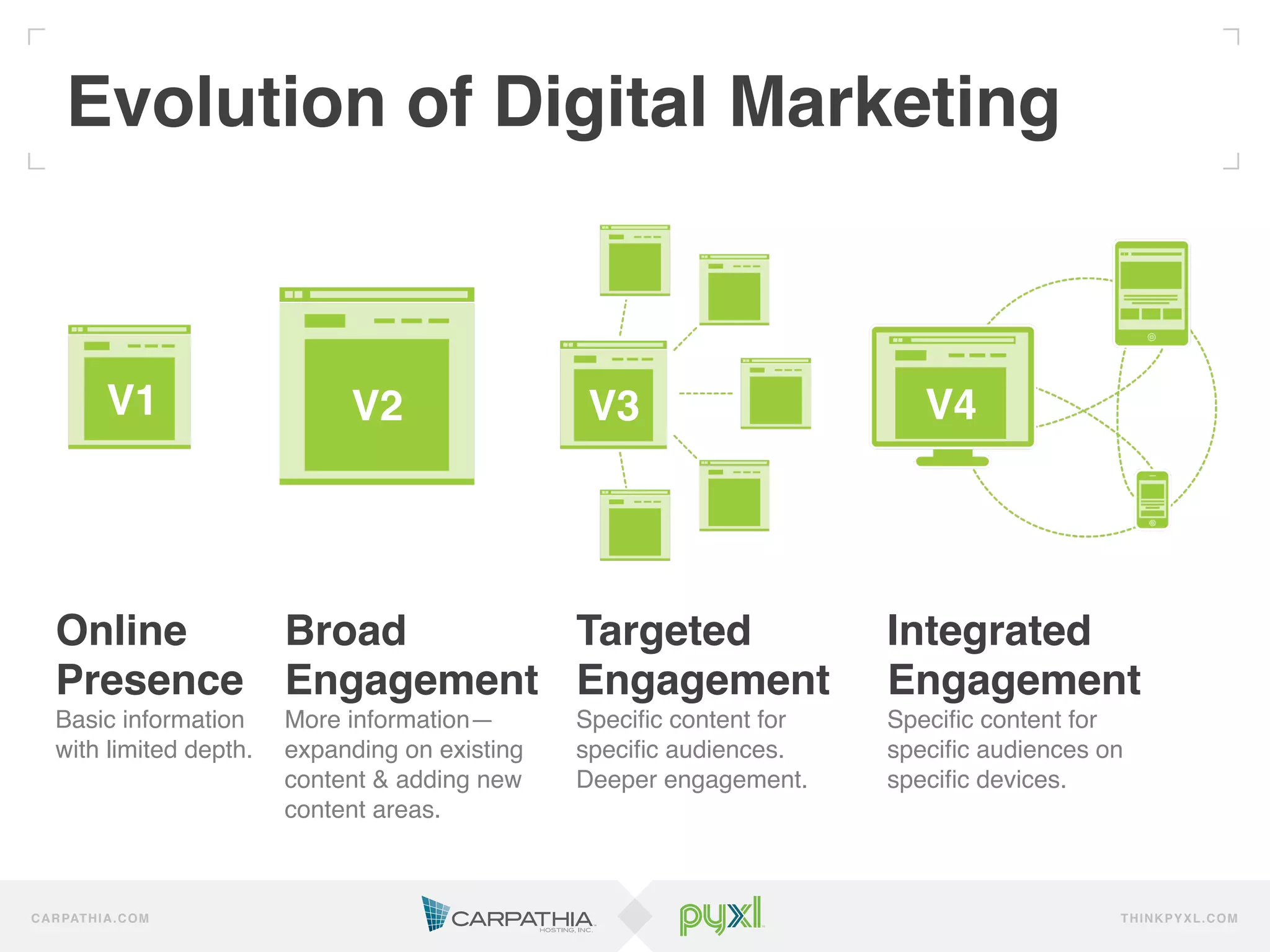 Evolution of Digital Marketing

V1

V2

V3

V4

Online Presence
Basic information with limited depth.

Broad Engagement
More information— expanding on existing content & adding new content areas.

Targeted Engagement
Specific content for specific audiences. Deeper engagement.

Integrated Engagement
Specific content for specific audiences on specific devices.

CARPATHIA.COM

CARPATHIA HOSTING, INC.

pyxl

THINKPYXL.COM